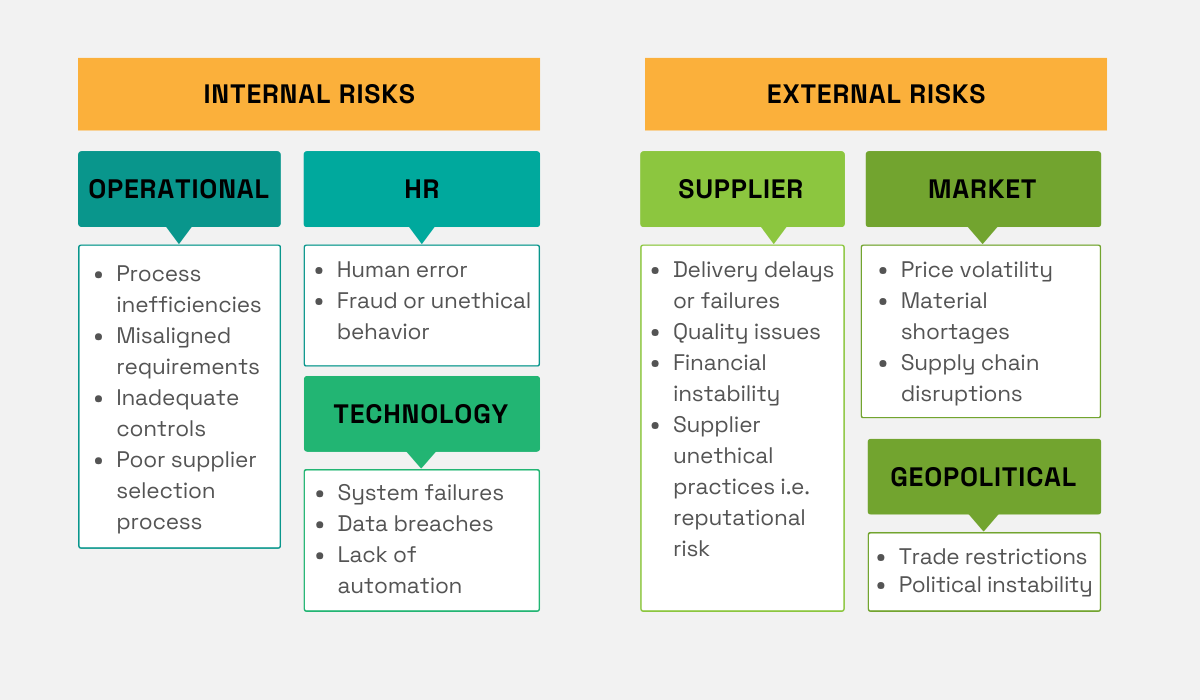 INTERNAL RISKS

OPERATIONAL

- Process inefficiencies
- Misaligned requirements
- Inadequate controls
- Poor supplier selection process

HR

- Human error
- Fraud or unethical behavior

TECHNOLOGY

- System failures
- Data breaches
- Lack of automation

EXTERNAL RISKS

SUPPLIER

- Delivery delays or failures
- Quality issues
- Financial instability
- Supplier unethical practices i.e. reputational risk

MARKET

- Price volatility
- Material shortages
- Supply chain disruptions

GEOPOLITICAL

- Trade restrictions
- Political instability